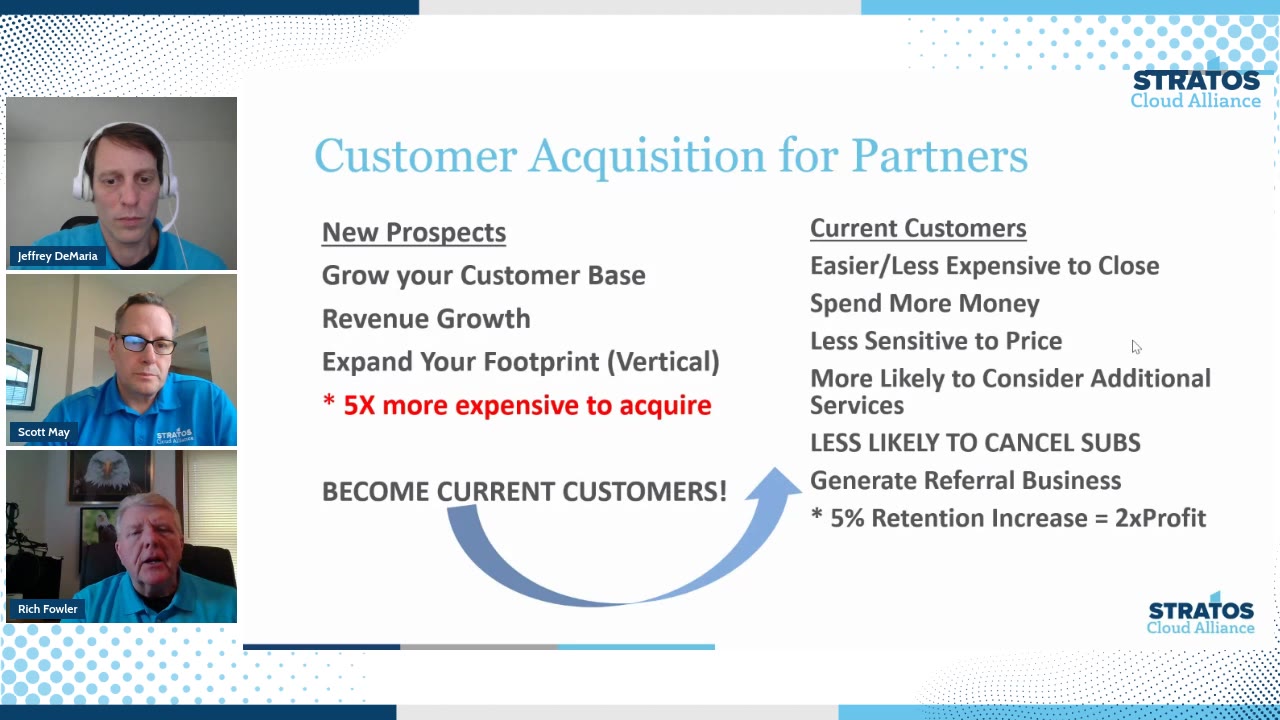 STRATOS
Cloud Alliance

Jeffrey DeMaria

Scott May

STRATOS
Cloud Alliance

Rich Fowler

Customer Acquisition for Partners

New Prospects
Grow your Customer Base
Revenue Growth
Expand Your Footprint (Vertical)
* 5X more expensive to acquire

BECOME CURRENT CUSTOMERS!

Current Customers
Easier/Less Expensive to Close
Spend More Money
Less Sensitive to Price
More Likely to Consider Additional Services
LESS LIKELY TO CANCEL SUBS
Generate Referral Business
* 5% Retention Increase = 2xProfit

STRATOS
Cloud Alliance